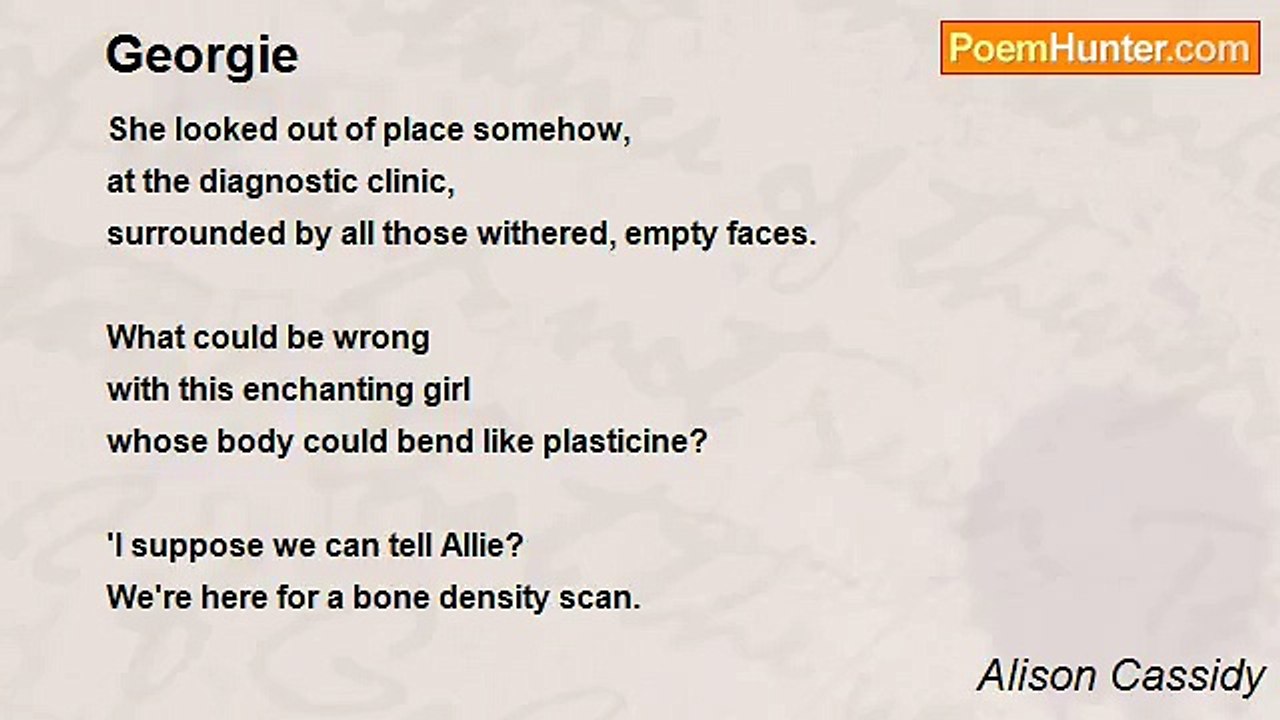 Georgie

PoemHunter.com

She looked out of place somehow,
at the diagnostic clinic,
surrounded by all those withered, empty faces.

What could be wrong
with this enchanting girl
whose body could bend like plasticine?

'I suppose we can tell Allie?
We're here for a bone density scan.

Alison Cassidy